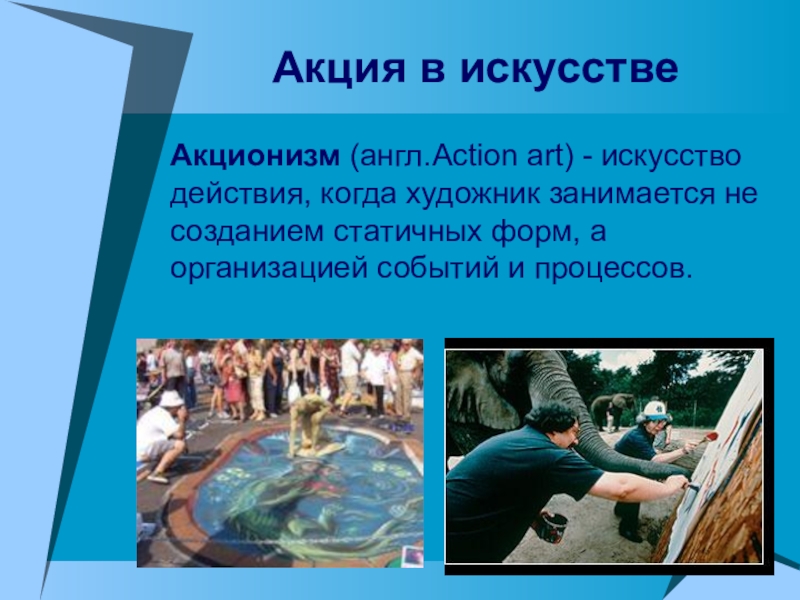 Акция в искусстве

Акционизм (англ.Action art) - искусство действия, когда художник занимается не созданием статичных форм, а организацией событий и процессов.